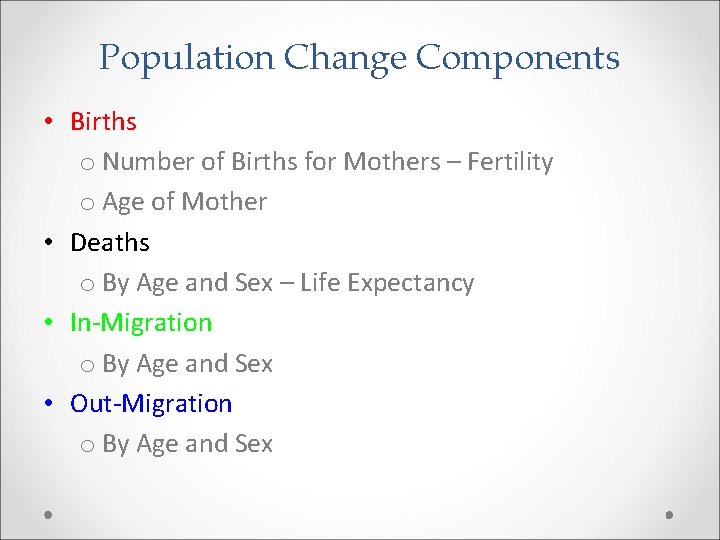 Population Change Components

• Births
  o Number of Births for Mothers – Fertility
  o Age of Mother
• Deaths
  o By Age and Sex – Life Expectancy
• In-Migration
  o By Age and Sex
• Out-Migration
  o By Age and Sex